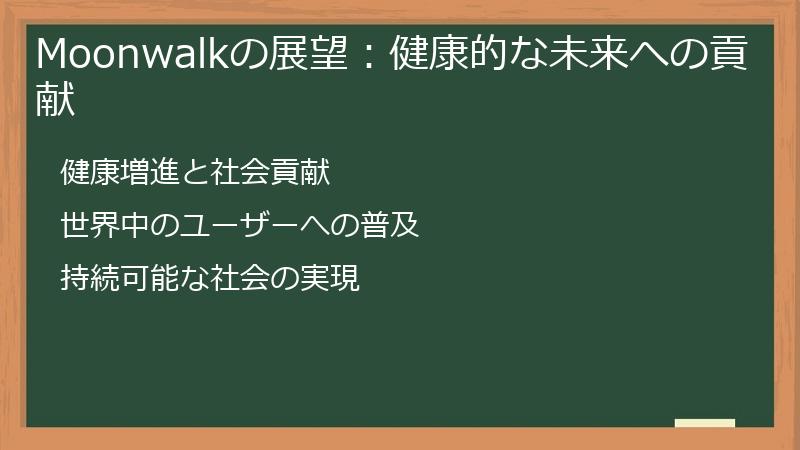 Moonwalkの展望：健康的な未来への貢献

健康増進と社会貢献

世界中のユーザーへの普及

持続可能な社会の実現